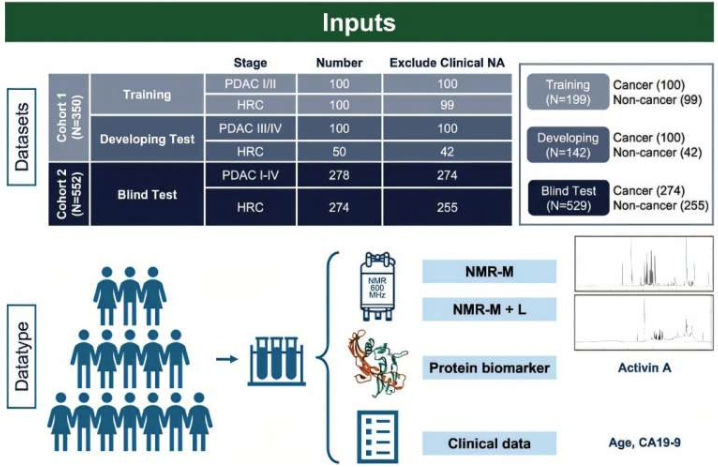 Inputs

Datasets

| | | Stage | Number | Exclude Clinical NA |
|---|---|---|---|---|
| Cohort 1 (N=350) | Training | PDAC I/II | 100 | 100 |
| | | HRC | 100 | 99 |
| | Developing Test | PDAC III/IV | 100 | 100 |
| | | HRC | 50 | 42 |
| Cohort 2 (N=552) | Blind Test | PDAC I-IV | 278 | 274 |
| | | HRC | 274 | 255 |

Training (N=199) Cancer (100) Non-cancer (99)

Developing (N=142) Cancer (100) Non-cancer (42)

Blind Test (N=529) Cancer (274) Non-cancer (255)

Datatype

NMR 600 MHz

NMR-M

NMR-M + L

Protein biomarker

Activin A

Clinical data

Age, CA19-9